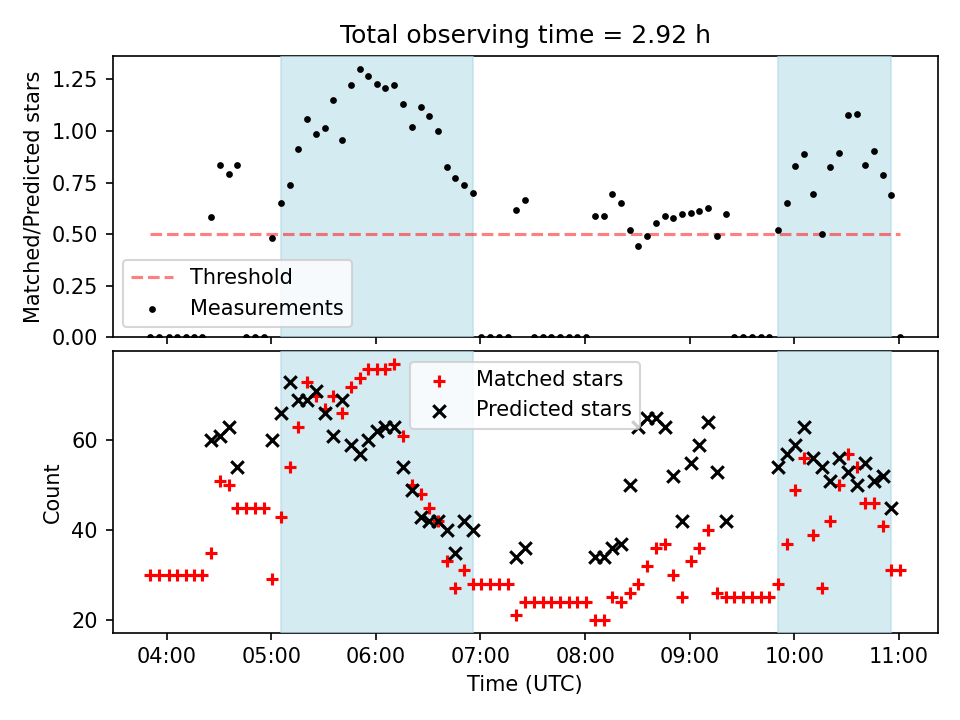 Total observing time = 2.92 h

Matched/Predicted stars

1.25
1.00
0.75
0.50
0.25
0.00

Threshold
Measurements

Count

60
40
20

Matched stars
Predicted stars

04:00
05:00
06:00
07:00
08:00
09:00
10:00
11:00

Time (UTC)